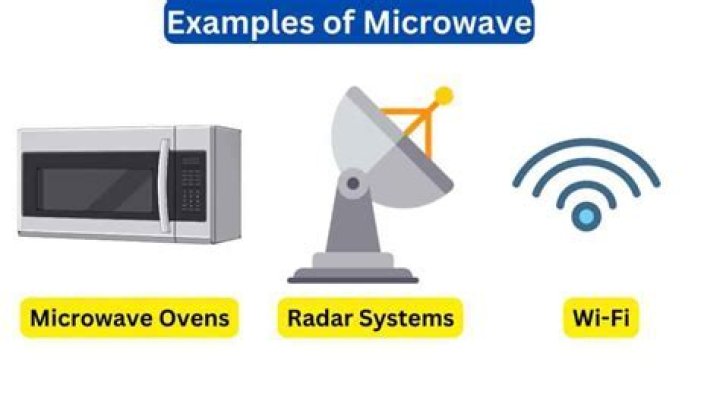 Examples of Microwave

Microwave Ovens

Radar Systems

Wi-Fi